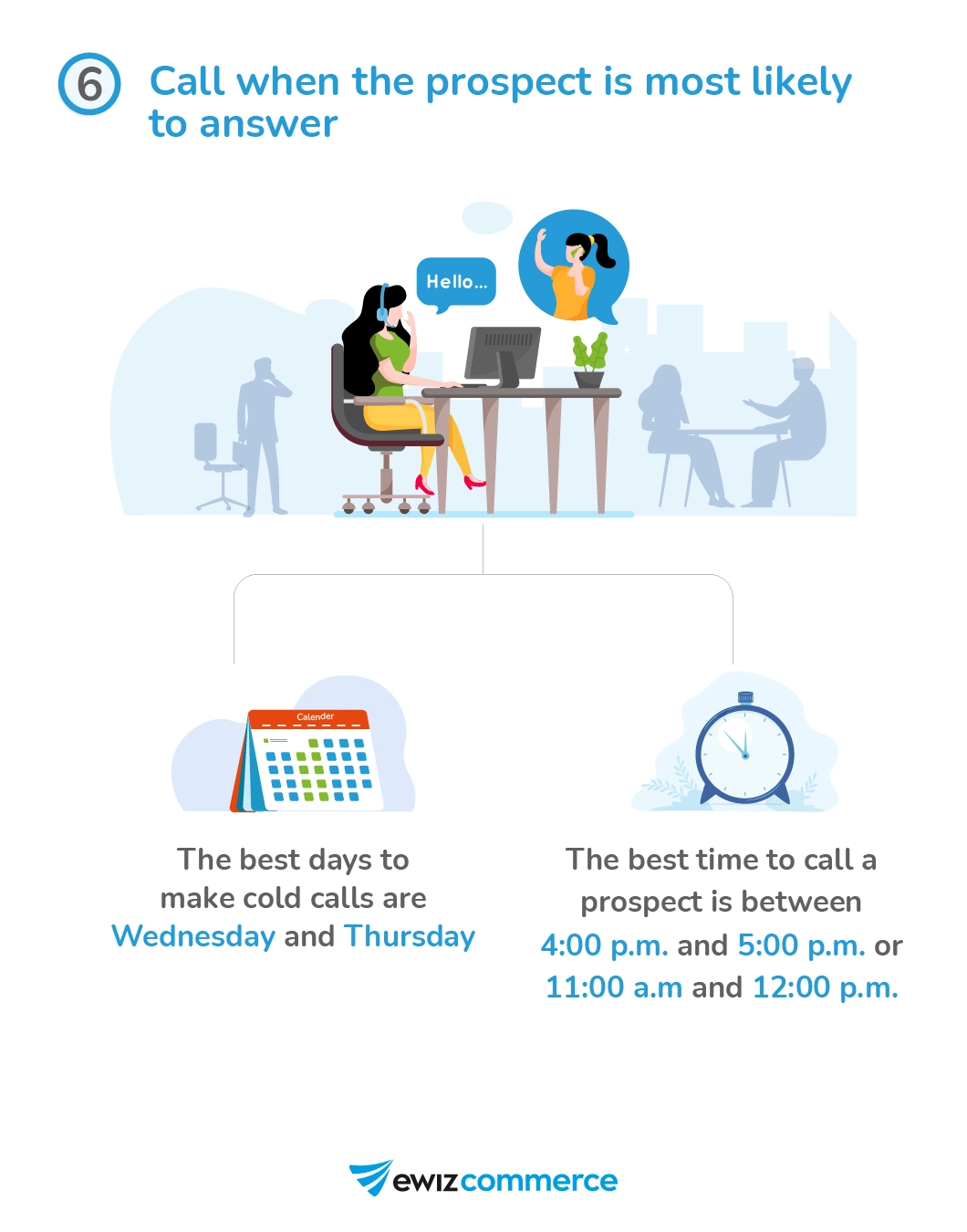 6 Call when the prospect is most likely to answer

Hello...

Calender

The best days to make cold calls are Wednesday and Thursday

The best time to call a prospect is between 4:00 p.m. and 5:00 p.m. or 11:00 a.m and 12:00 p.m.

ewizcommerce